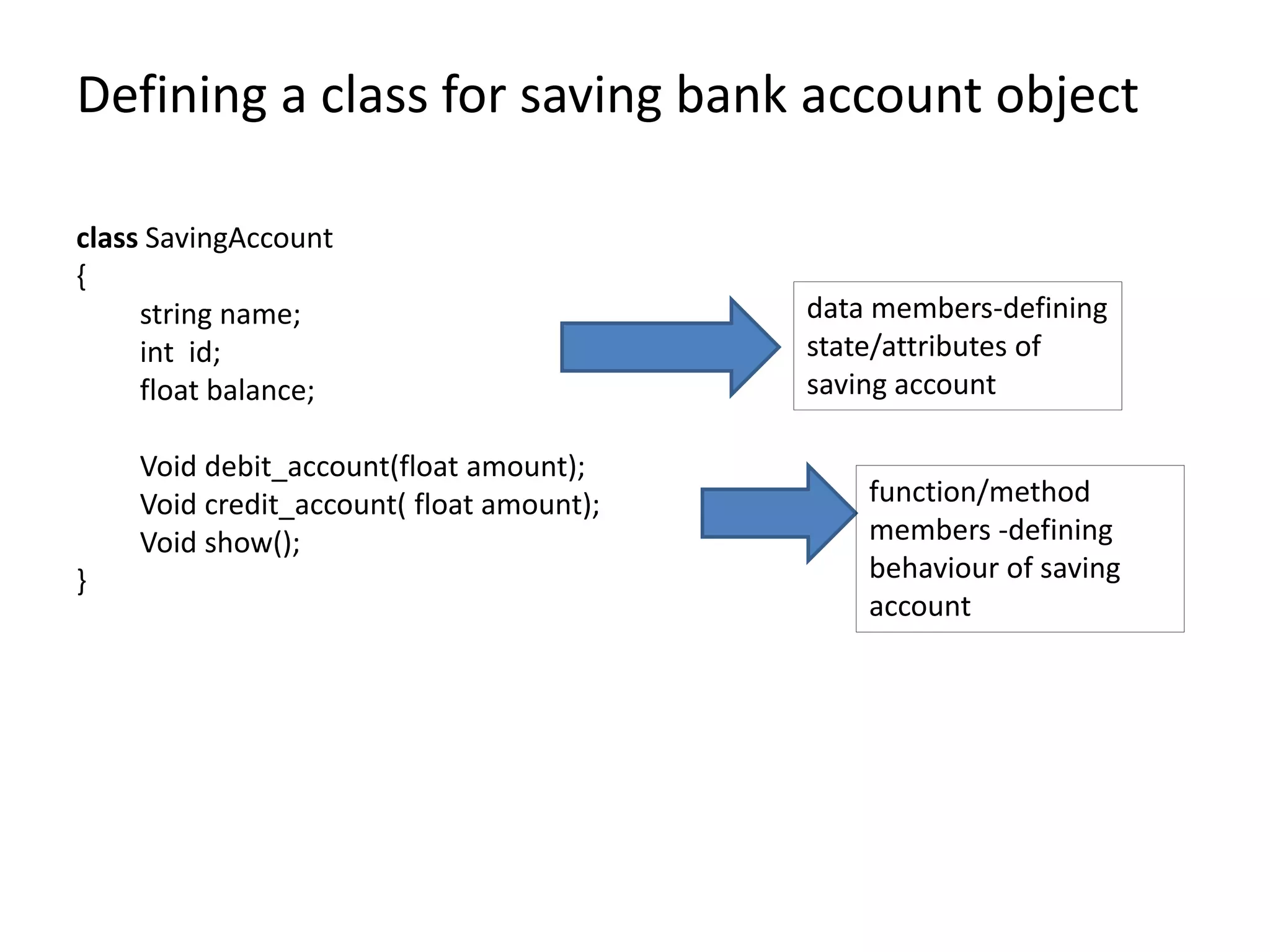 Defining a class for saving bank account object

class SavingAccount
{
string name;
int id;
float balance;

Void debit_account(float amount);
Void credit_account( float amount);
Void show();
}

data members-defining state/attributes of saving account

function/method members -defining behaviour of saving account